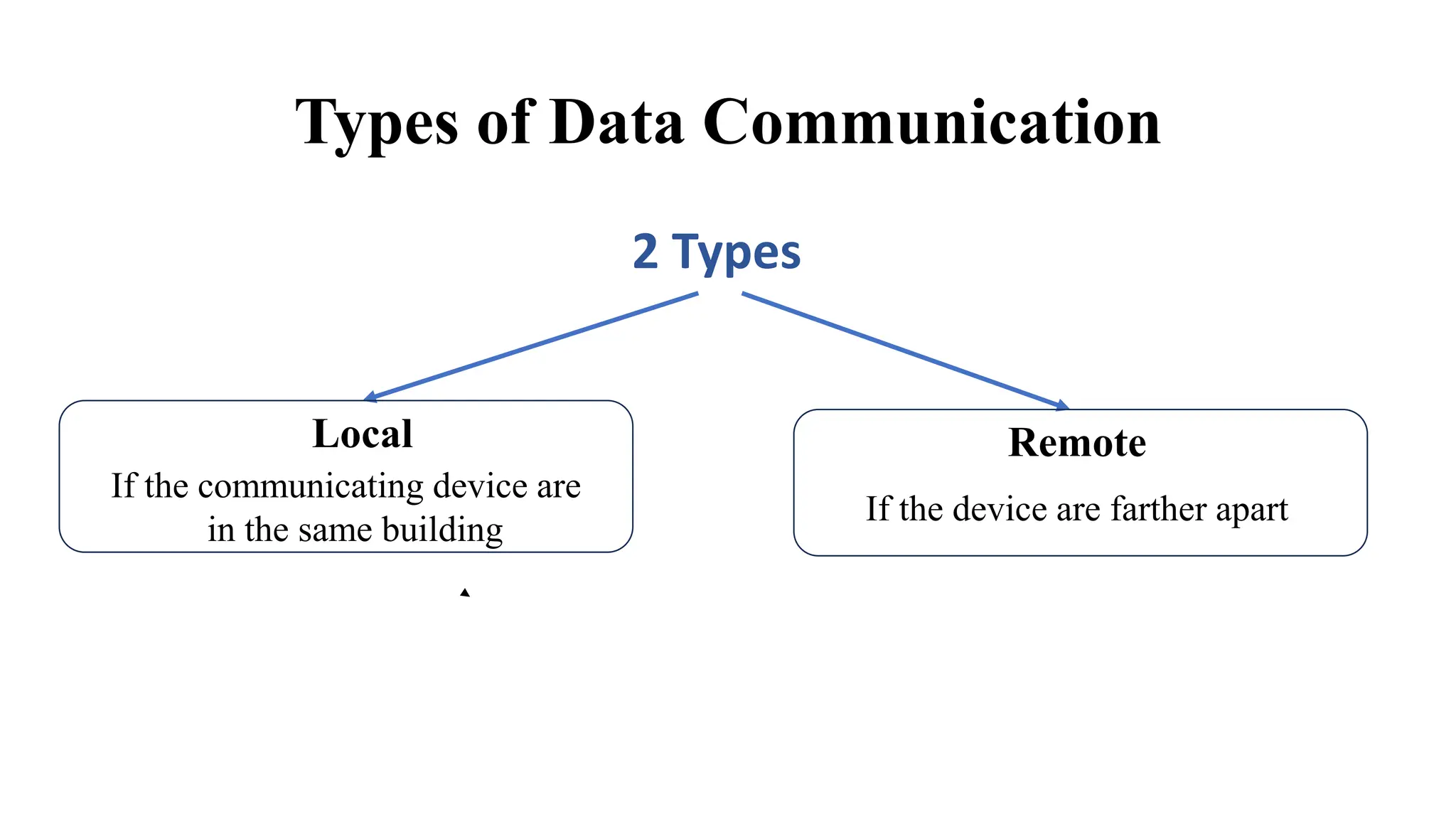 Types of Data Communication

2 Types

Local
If the communicating device are in the same building

Remote
If the device are farther apart